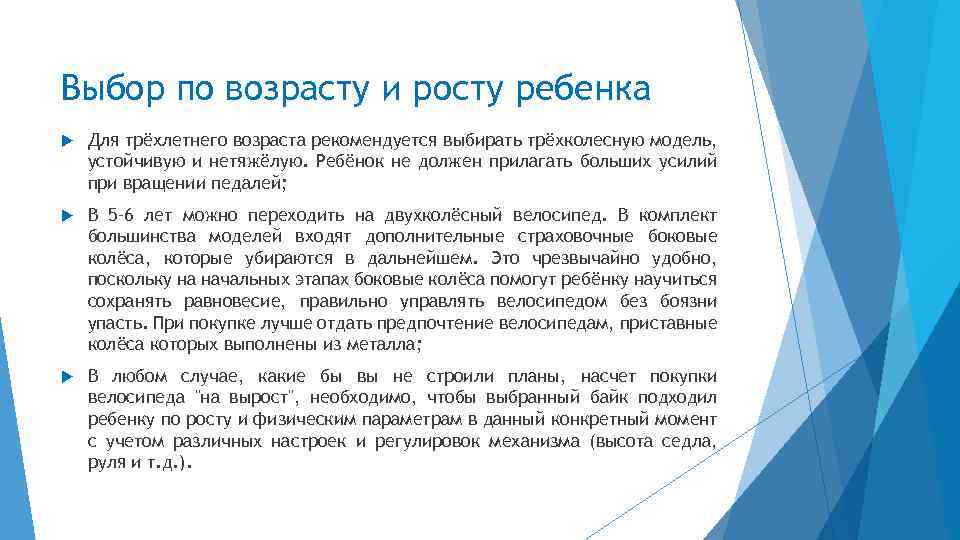 Выбор по возрасту и росту ребенка

Для трёхлетнего возраста рекомендуется выбирать трёхколесную модель, устойчивую и нетяжёлую. Ребёнок не должен прилагать больших усилий при вращении педалей;

В 5-6 лет можно переходить на двухколёсный велосипед. В комплект большинства моделей входят дополнительные страховочные боковые колёса, которые убираются в дальнейшем. Это чрезвычайно удобно, поскольку на начальных этапах боковые колёса помогут ребёнку научиться сохранять равновесие, правильно управлять велосипедом без боязни упасть. При покупке лучше отдать предпочтение велосипедам, приставные колёса которых выполнены из металла;

В любом случае, какие бы вы не строили планы, насчет покупки велосипеда "на вырост", необходимо, чтобы выбранный байк подходил ребенку по росту и физическим параметрам в данный конкретный момент с учетом различных настроек и регулировок механизма (высота седла, руля и т.д.).